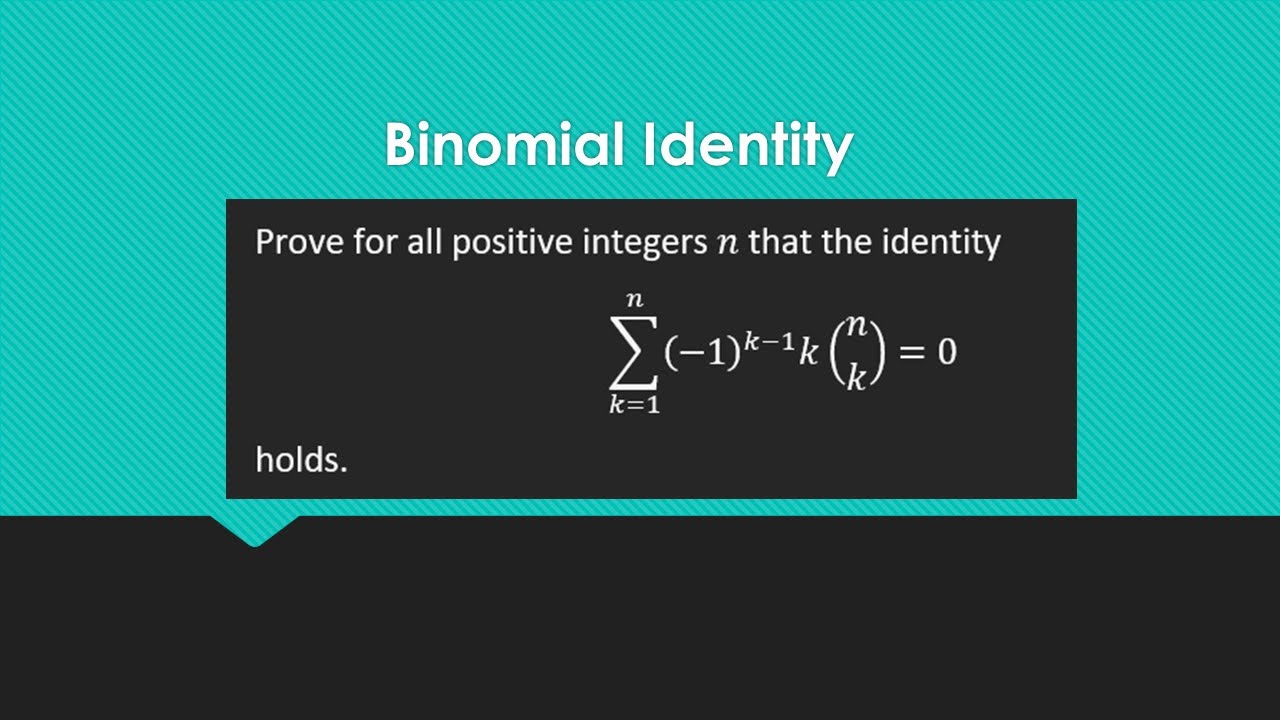 Binomial Identity

Prove for all positive integers $n$ that the identity

$$\sum_{k=1}^{n}(-1)^{k-1}k\binom{n}{k}=0$$

holds.